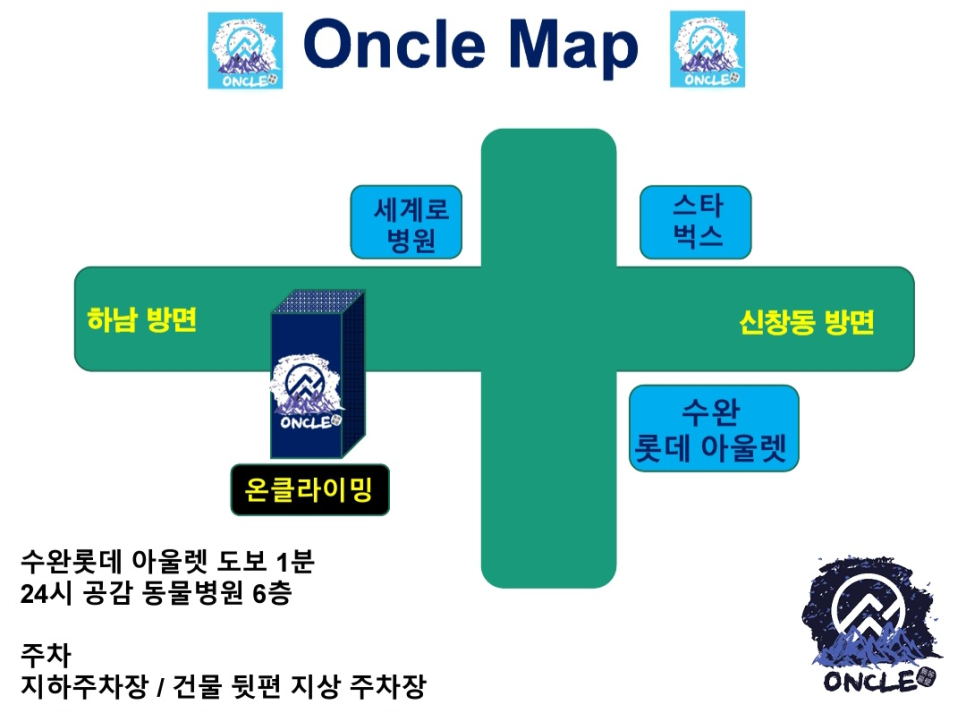 ONCLE Oncle Map ONCLE

세계로 병원

스타 벅스

하남 방면

신창동 방면

ONCLE

수완 롯데 아울렛

온클라이밍

수완롯데 아울렛 도보 1분
24시 공감 동물병원 6층

주차
지하주차장 / 건물 뒷편 지상 주차장

ONCLE